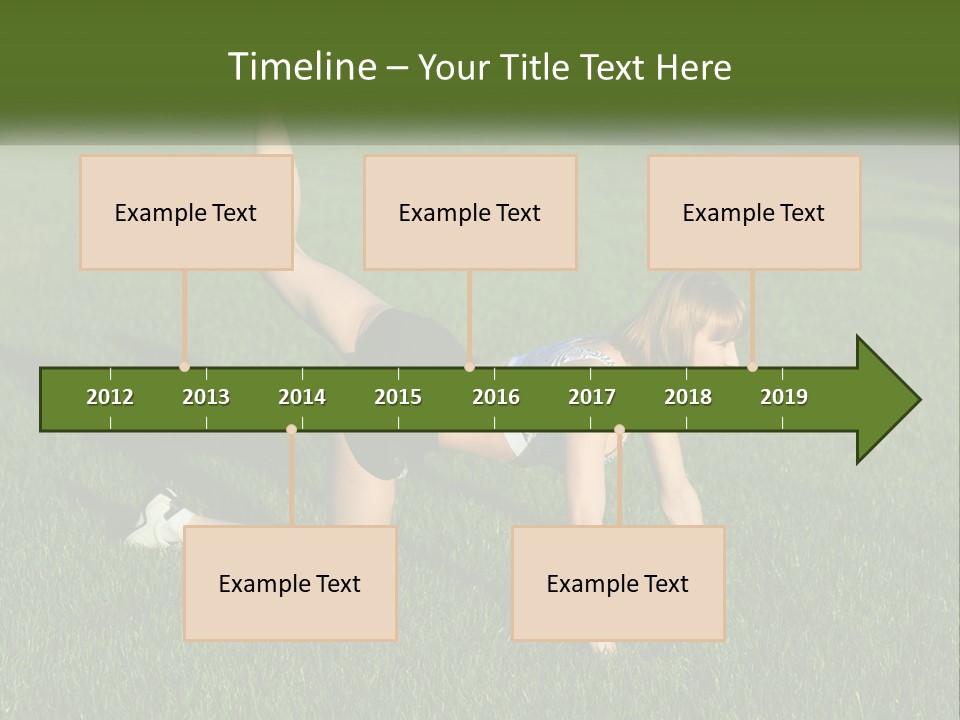 Timeline – Your Title Text Here

Example Text

Example Text

Example Text

2012 2013 2014 2015 2016 2017 2018 2019

Example Text

Example Text